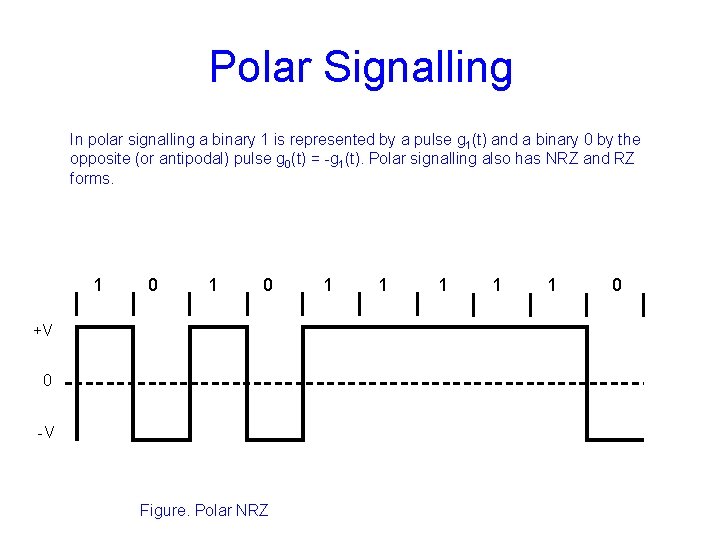 Polar Signalling

In polar signalling a binary 1 is represented by a pulse $g_1(t)$ and a binary 0 by the opposite (or antipodal) pulse $g_0(t) = -g_1(t)$. Polar signalling also has NRZ and RZ forms.

1 0 1 0 1 1 1 1 1 0

+V

0

-V

Figure. Polar NRZ